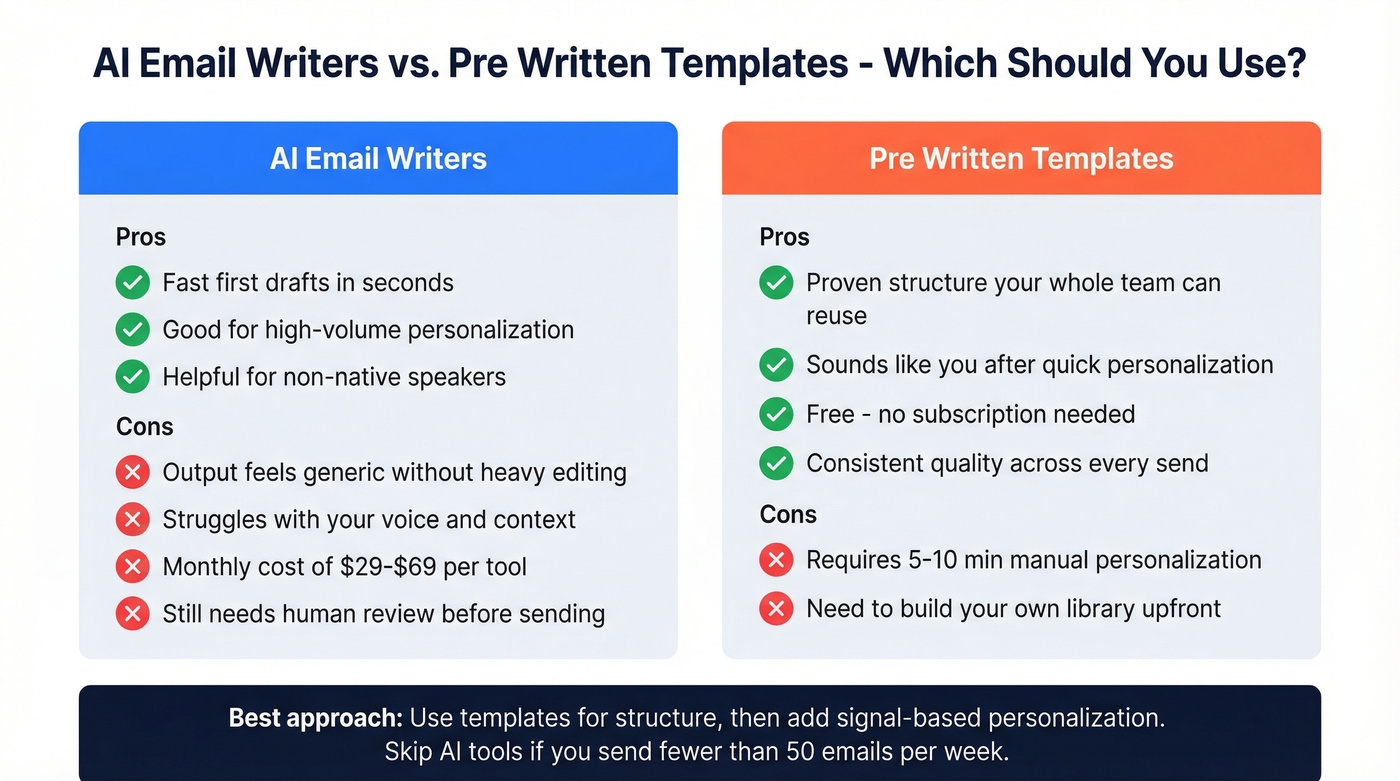 AI Email Writers vs. Pre Written Templates - Which Should You Use?

AI Email Writers

Pros
Fast first drafts in seconds
Good for high-volume personalization
Helpful for non-native speakers

Cons
Output feels generic without heavy editing
Struggles with your voice and context
Monthly cost of \$29-\$69 per tool
Still needs human review before sending

Pre Written Templates

Pros
Proven structure your whole team can reuse
Sounds like you after quick personalization
Free - no subscription needed
Consistent quality across every send

Cons
Requires 5-10 min manual personalization
Need to build your own library upfront

Best approach: Use templates for structure, then add signal-based personalization. Skip AI tools if you send fewer than 50 emails per week.